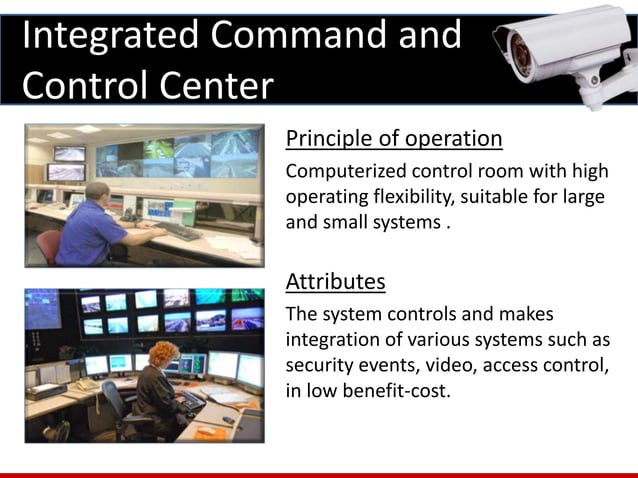 Integrated Command and Control Center

Principle of operation

Computerized control room with high operating flexibility, suitable for large and small systems .

Attributes

The system controls and makes integration of various systems such as security events, video, access control, in low benefit-cost.